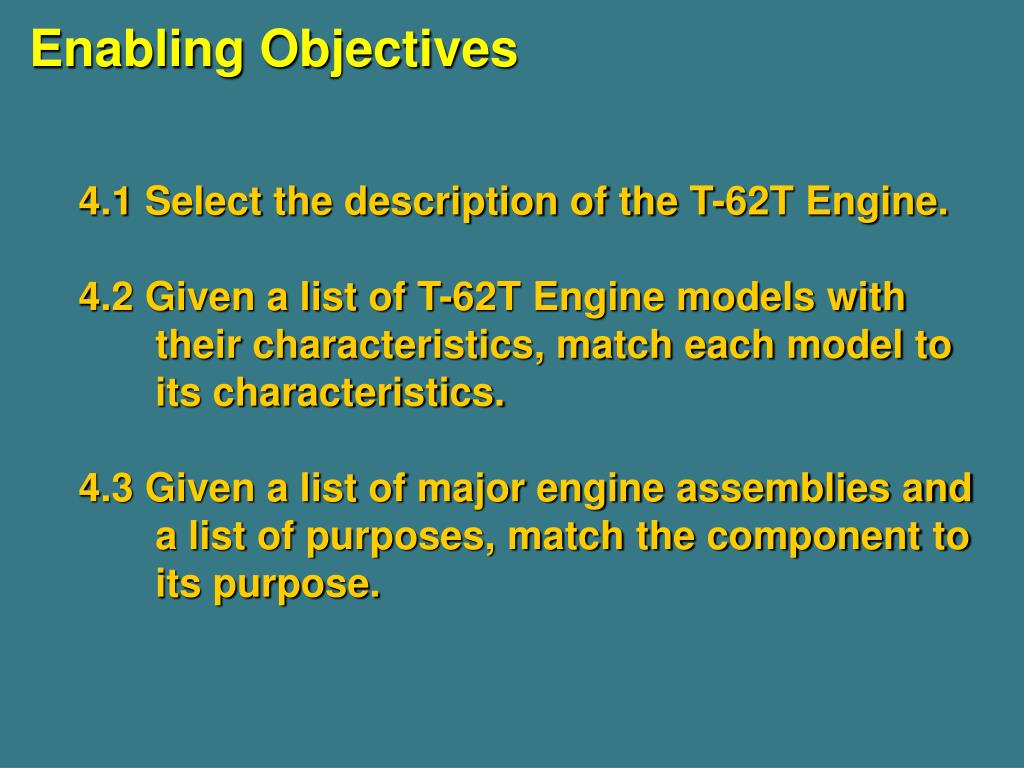 Enabling Objectives

4.1 Select the description of the T-62T Engine.

4.2 Given a list of T-62T Engine models with their characteristics, match each model to its characteristics.

4.3 Given a list of major engine assemblies and a list of purposes, match the component to its purpose.